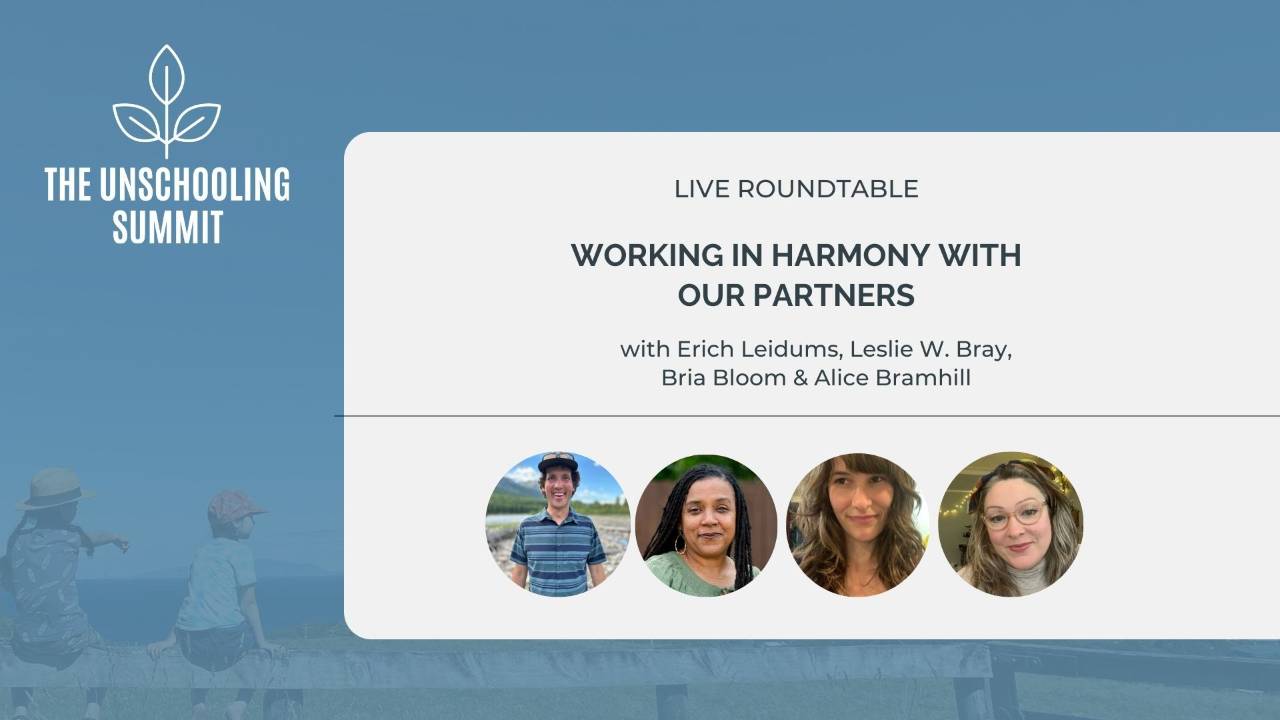 THE UNSCHOOLING SUMMIT

LIVE ROUNDTABLE

WORKING IN HARMONY WITH OUR PARTNERS

with Erich Leidums, Leslie W. Bray, Bria Bloom & Alice Bramhill